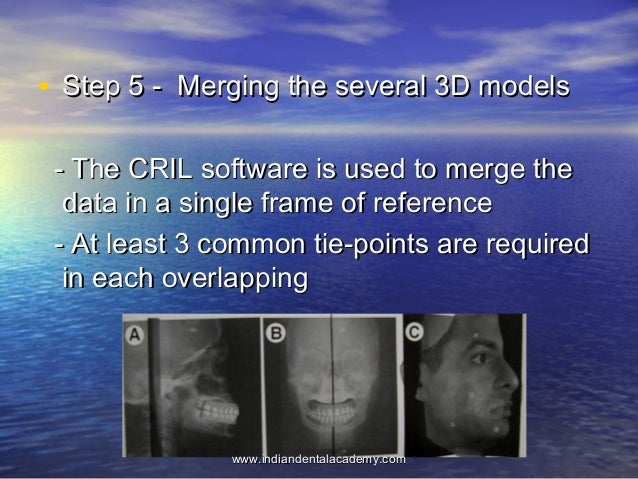 • Step 5 - Merging the several 3D models

- The CRIL software is used to merge the data in a single frame of reference

- At least 3 common tie-points are required in each overlapping

A

B

C

www.indiandentalacademy.com